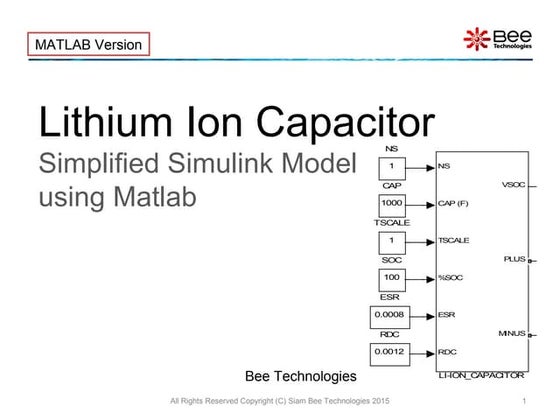 MATLAB Version

Bee Technologies

Lithium Ion Capacitor

Simplified Simulink Model using Matlab

NS
1
CAP
1000
TSCALE
1
SOC
100
ESR
0.0008
RDC
0.0012

NS
CAP (F)
TSCALE
%SOC
ESR
RDC
VSOC
PLUS
MINUS
LI-ION_CAPACITOR

Bee Technologies

All Rights Reserved Copyright (C) Siam Bee Technologies 2015

1